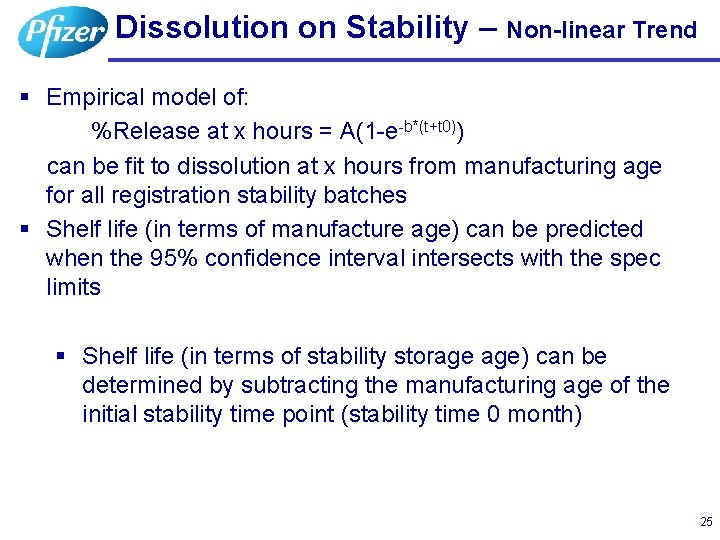 Pfizer Dissolution on Stability – Non-linear Trend

▪ Empirical model of:

%Release at x hours = $A(1-e^{-b*(t+t0)})$

can be fit to dissolution at x hours from manufacturing age for all registration stability batches

▪ Shelf life (in terms of manufacture age) can be predicted when the 95% confidence interval intersects with the spec limits

▪ Shelf life (in terms of stability storage age) can be determined by subtracting the manufacturing age of the initial stability time point (stability time 0 month)

25